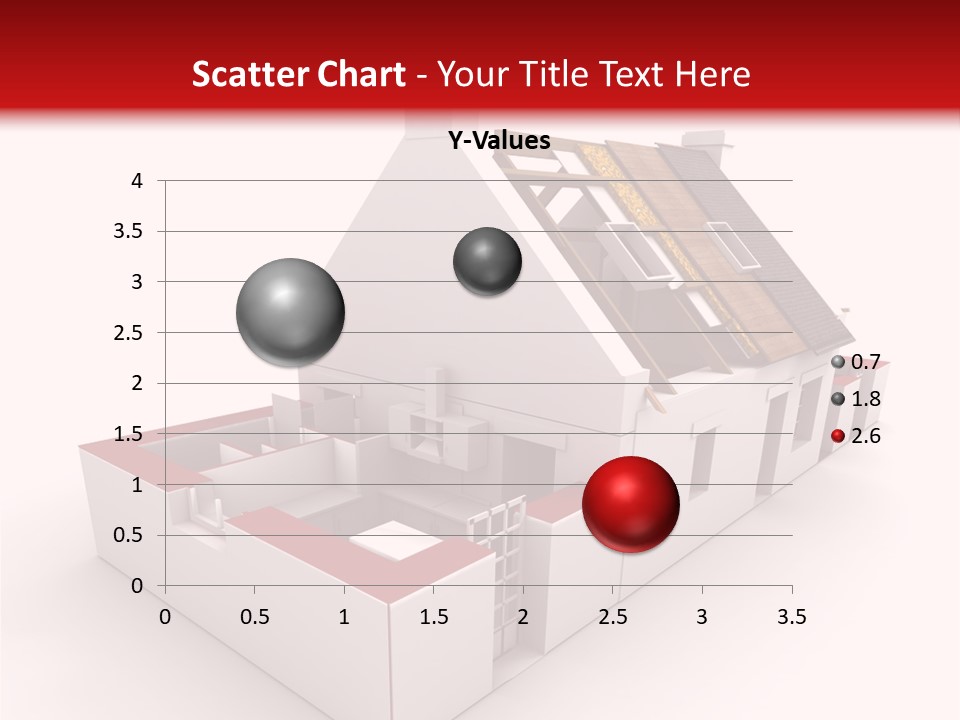 Scatter Chart - Your Title Text Here

Y-Values

4
3.5
3
2.5
2
1.5
1
0.5
0

0 0.5 1 1.5 2 2.5 3 3.5

0.7
1.8
2.6